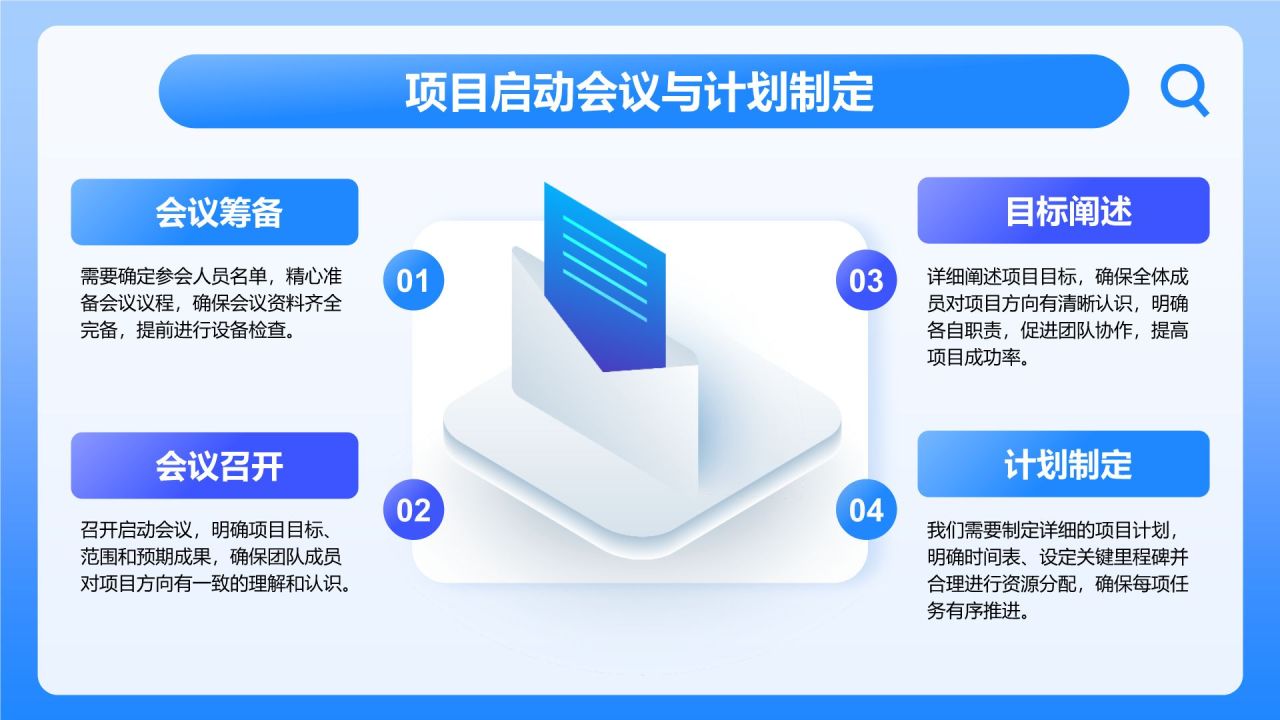 项目启动会议与计划制定

会议筹备

01

需要确定参会人员名单，精心准备会议议程，确保会议资料齐全完备，提前进行设备检查。

会议召开

02

召开启动会议，明确项目目标、范围和预期成果，确保团队成员对项目方向有一致的理解和认识。

目标阐述

03

详细阐述项目目标，确保全体成员对项目方向有清晰认识，明确各自职责，促进团队协作，提高项目成功率。

计划制定

04

我们需要制定详细的项目计划，明确时间表、设定关键里程碑并合理进行资源分配，确保每项任务有序推进。